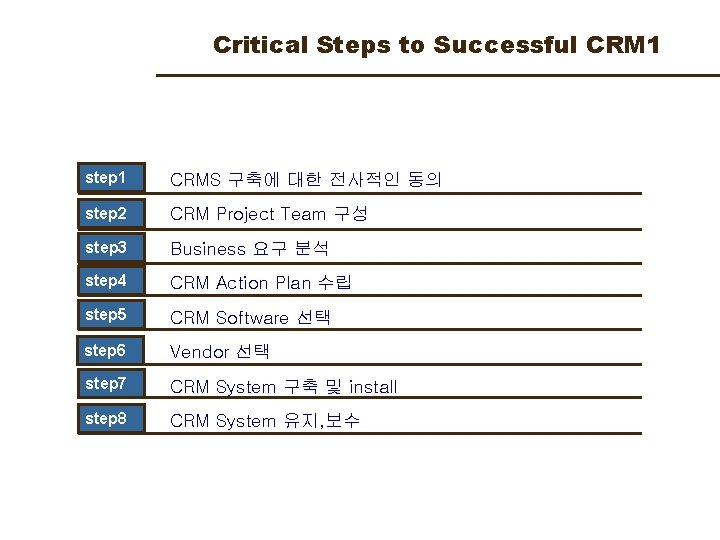 Critical Steps to Successful CRM1

step1
CRMS 구축에 대한 전사적인 동의

step2
CRM Project Team 구성

step3
Business 요구 분석

step4
CRM Action Plan 수립

step5
CRM Software 선택

step6
Vendor 선택

step7
CRM System 구축 및 install

step8
CRM System 유지,보수